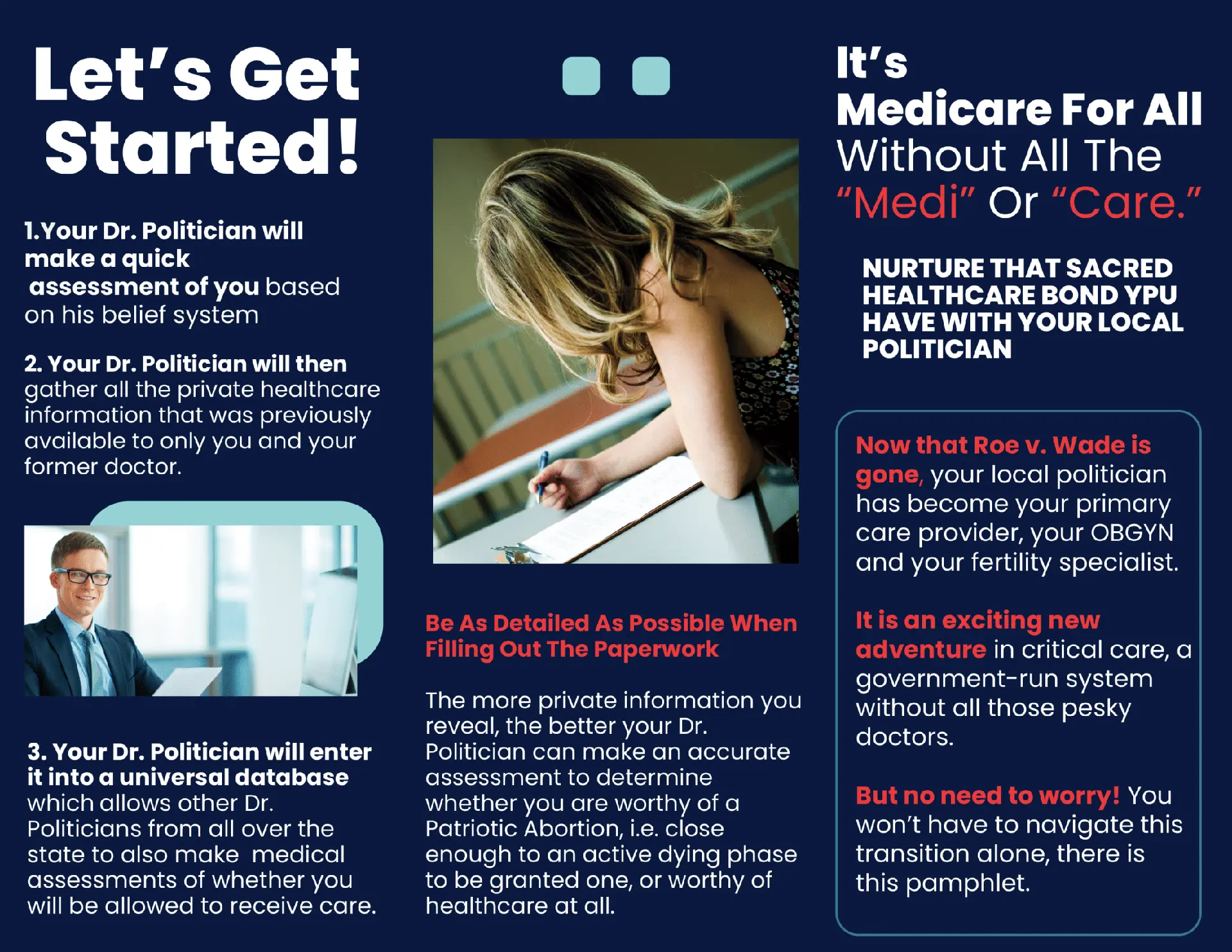 Let's Get Started!

1.Your Dr. Politician will make a quick assessment of you based on his belief system

2. Your Dr. Politician will then gather all the private healthcare information that was previously available to only you and your former doctor.

3. Your Dr. Politician will enter it into a universal database which allows other Dr. Politicians from all over the state to also make medical assessments of whether you will be allowed to receive care.

Be As Detailed As Possible When Filling Out The Paperwork

The more private information you reveal, the better your Dr. Politician can make an accurate assessment to determine whether you are worthy of a Patriotic Abortion, i.e. close enough to an active dying phase to be granted one, or worthy of healthcare at all.

It's Medicare For All Without All The "Medi" Or "Care."

NURTURE THAT SACRED HEALTHCARE BOND YPU HAVE WITH YOUR LOCAL POLITICIAN

Now that Roe v. Wade is gone, your local politician has become your primary care provider, your OBGYN and your fertility specialist.

It is an exciting new adventure in critical care, a government-run system without all those pesky doctors.

But no need to worry! You won't have to navigate this transition alone, there is this pamphlet.